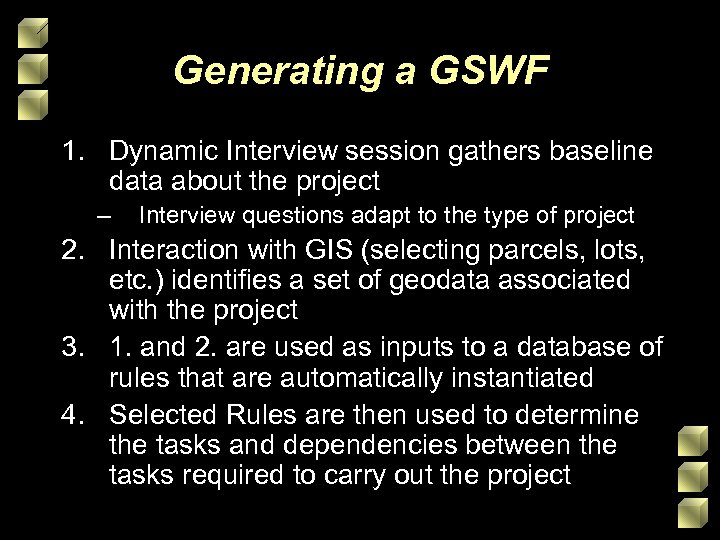 Generating a GSWF

1. Dynamic Interview session gathers baseline data about the project
– Interview questions adapt to the type of project
2. Interaction with GIS (selecting parcels, lots, etc.) identifies a set of geodata associated with the project
3. 1. and 2. are used as inputs to a database of rules that are automatically instantiated
4. Selected Rules are then used to determine the tasks and dependencies between the tasks required to carry out the project